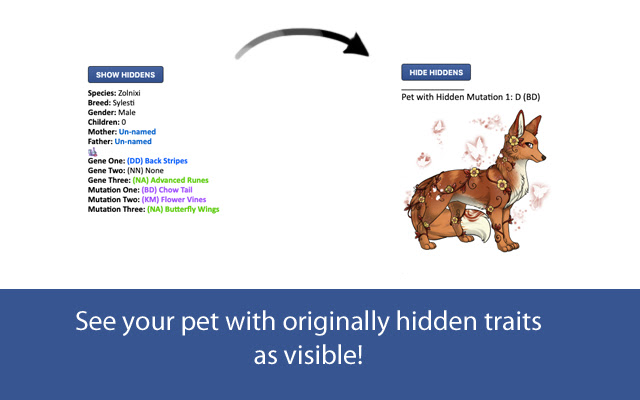 SHOW HIDDENS

Species: Zolnixi
Breed: Sylesti
Gender: Male
Children: 0
Mother: Un-named
Father: Un-named
Gene One: (DD) Back Stripes
Gene Two: (NN) None
Gene Three: (NA) Advanced Runes
Mutation One: (BD) Chow Tail
Mutation Two: (KM) Flower Vines
Mutation Three: (NA) Butterfly Wings

HIDE HIDDENS

Pet with Hidden Mutation 1: D (BD)

See your pet with originally hidden traits as visible!